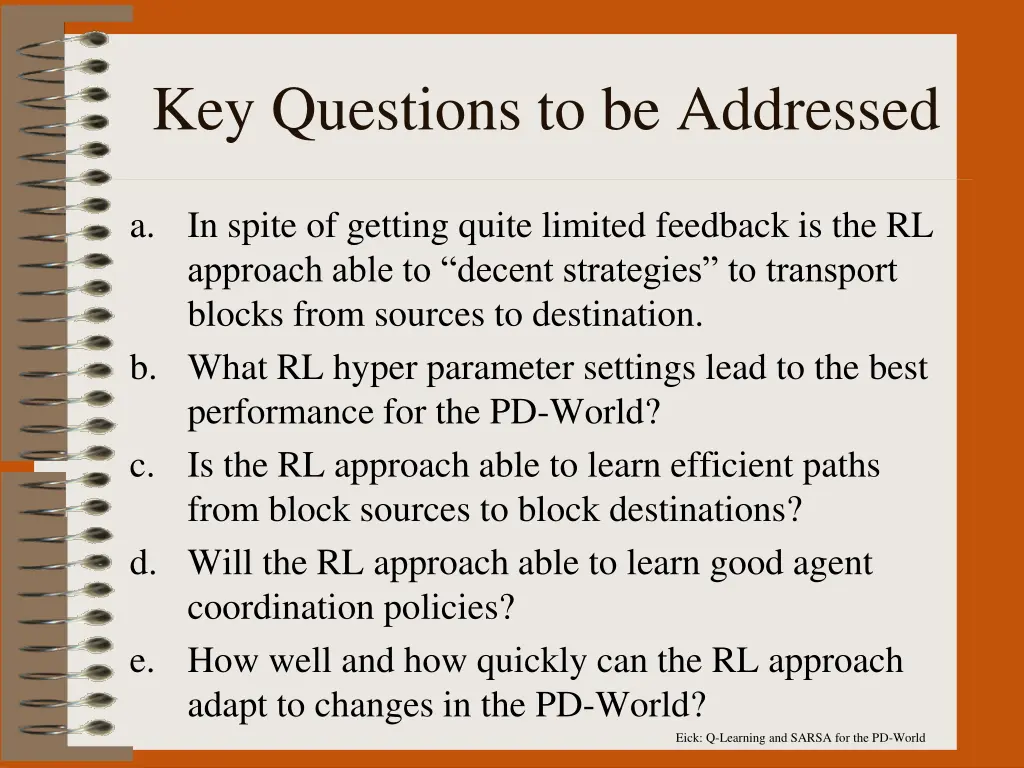 Key Questions to be Addressed

a. In spite of getting quite limited feedback is the RL approach able to “decent strategies” to transport blocks from sources to destination.
b. What RL hyper parameter settings lead to the best performance for the PD-World?
c. Is the RL approach able to learn efficient paths from block sources to block destinations?
d. Will the RL approach able to learn good agent coordination policies?
e. How well and how quickly can the RL approach adapt to changes in the PD-World?

Eick: Q-Learning and SARSA for the PD-World